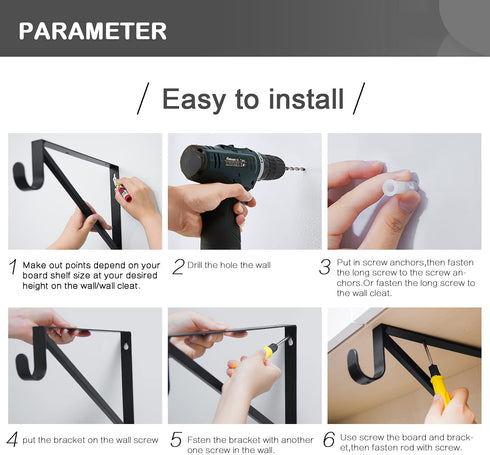 PARAMETER

/ Easy to install /

1 Make out points depend on your board shelf size at your desired height on the wall/wall cleat.

2 Drill the hole the wall

3 Put in screw anchors,then fasten the long screw to the screw anchors.Or fasten the long screw to the wall cleat.

4 put the bracket on the wall screw

5 Fsten the bracket with another one screw in the wall.

6 Use screw the board and bracket,then fasten rod with screw.